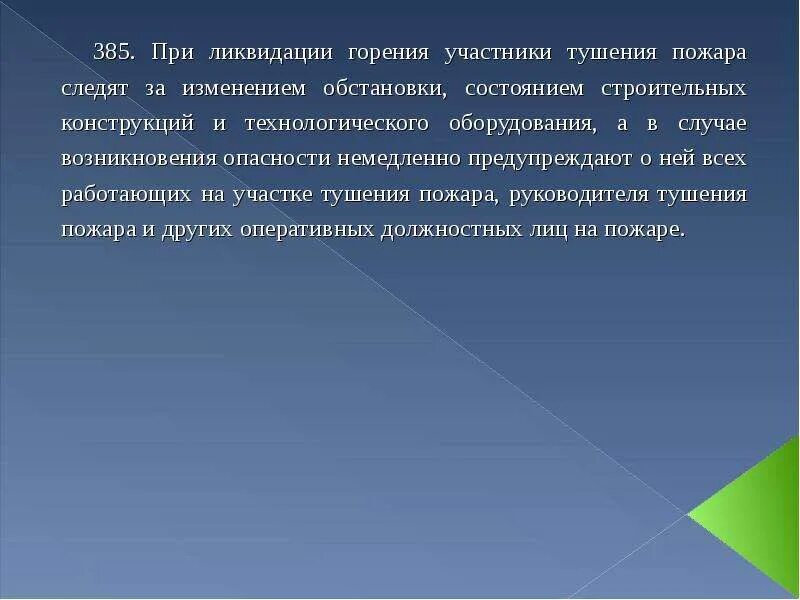 385. При ликвидации горения участники тушения пожара следят за изменением обстановки, состоянием строительных конструкций и технологического оборудования, а в случае возникновения опасности немедленно предупреждают о ней всех работающих на участке тушения пожара, руководителя тушения пожара и других оперативных должностных лиц на пожаре.